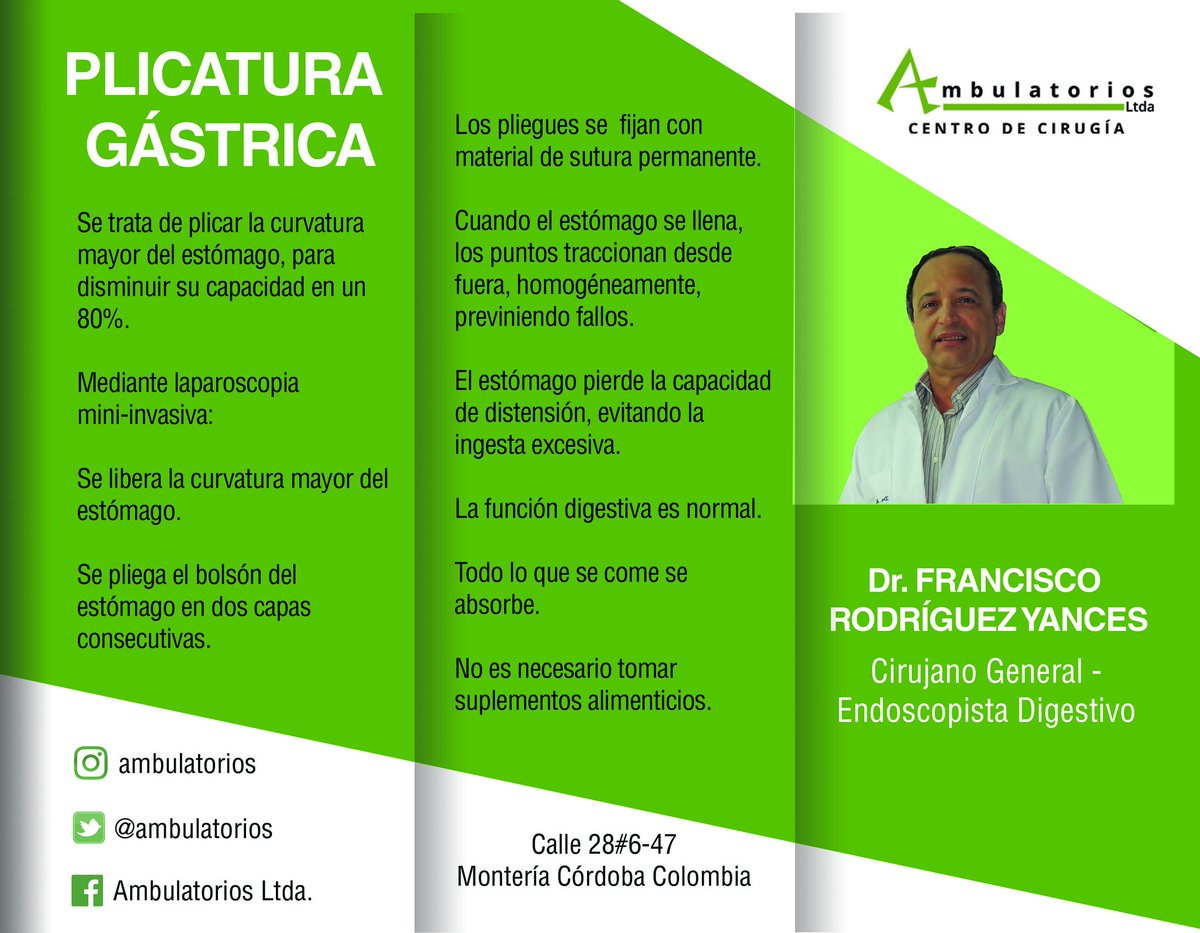 PLICATURA GÁSTRICA

Se trata de plicar la curvatura mayor del estómago, para disminuir su capacidad en un 80%.

Mediante laparoscopia mini-invasiva:

Se libera la curvatura mayor del estómago.

Se pliega el bolsón del estómago en dos capas consecutivas.

ambulatorios

@ambulatorios

Ambulatorios Ltda.

Los pliegues se fijan con material de sutura permanente.

Cuando el estómago se llena, los puntos traccionan desde fuera, homogéneamente, previniendo fallos.

El estómago pierde la capacidad de distensión, evitando la ingesta excesiva.

La función digestiva es normal.

Todo lo que se come se absorbe.

No es necesario tomar suplementos alimenticios.

Calle 28#6-47
Montería Córdoba Colombia

Ambulatorios Ltda
CENTRO DE CIRUGÍA

Dr. FRANCISCO RODRÍGUEZ YANCES

Cirujano General - Endoscopista Digestivo